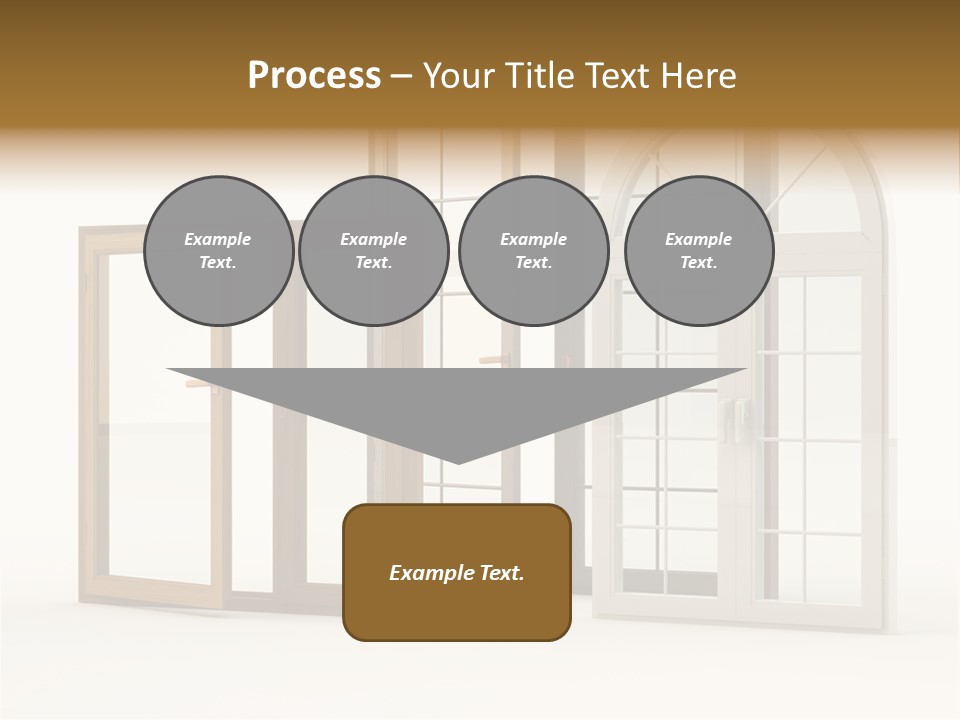 Process – Your Title Text Here

Example Text.

Example Text.

Example Text.

Example Text.

Example Text.